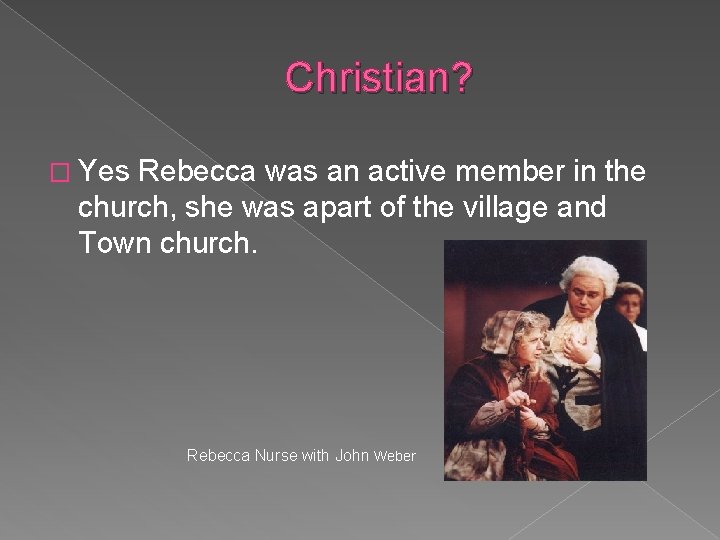 Christian?

Yes Rebecca was an active member in the church, she was apart of the village and Town church.

Rebecca Nurse with John Weber